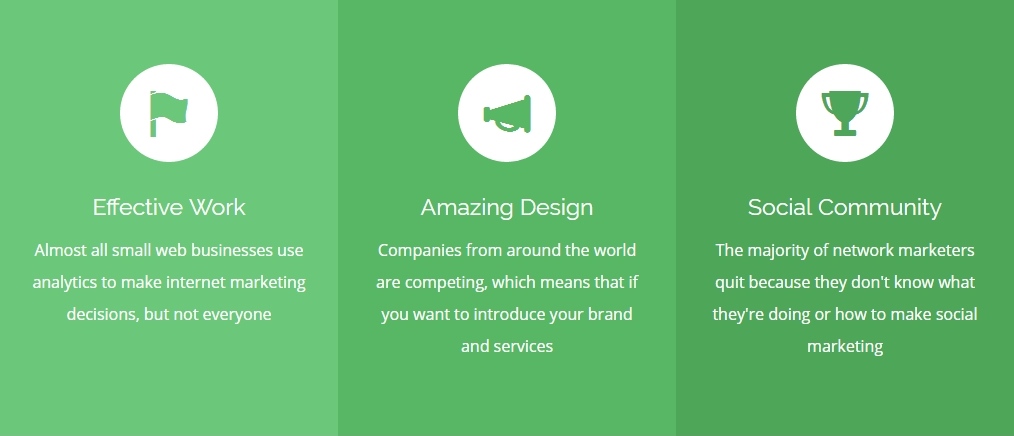 Effective Work

Almost all small web businesses use analytics to make internet marketing decisions, but not everyone

Amazing Design

Companies from around the world are competing, which means that if you want to introduce your brand and services

Social Community

The majority of network marketers quit because they don't know what they're doing or how to make social marketing